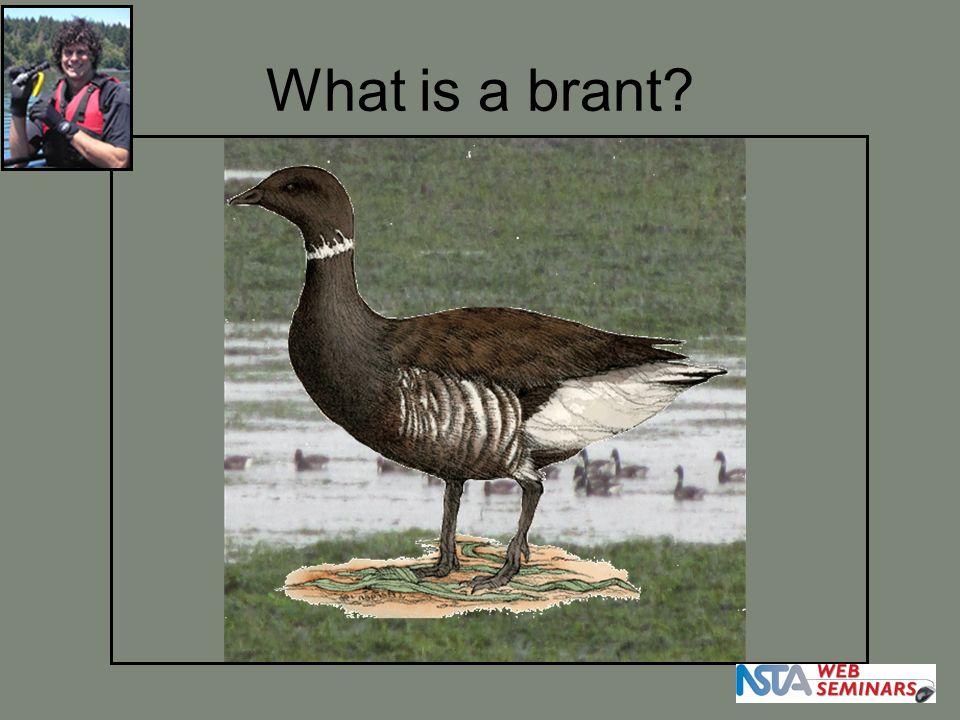 What is a brant?

NSTA WEB SEMINARS